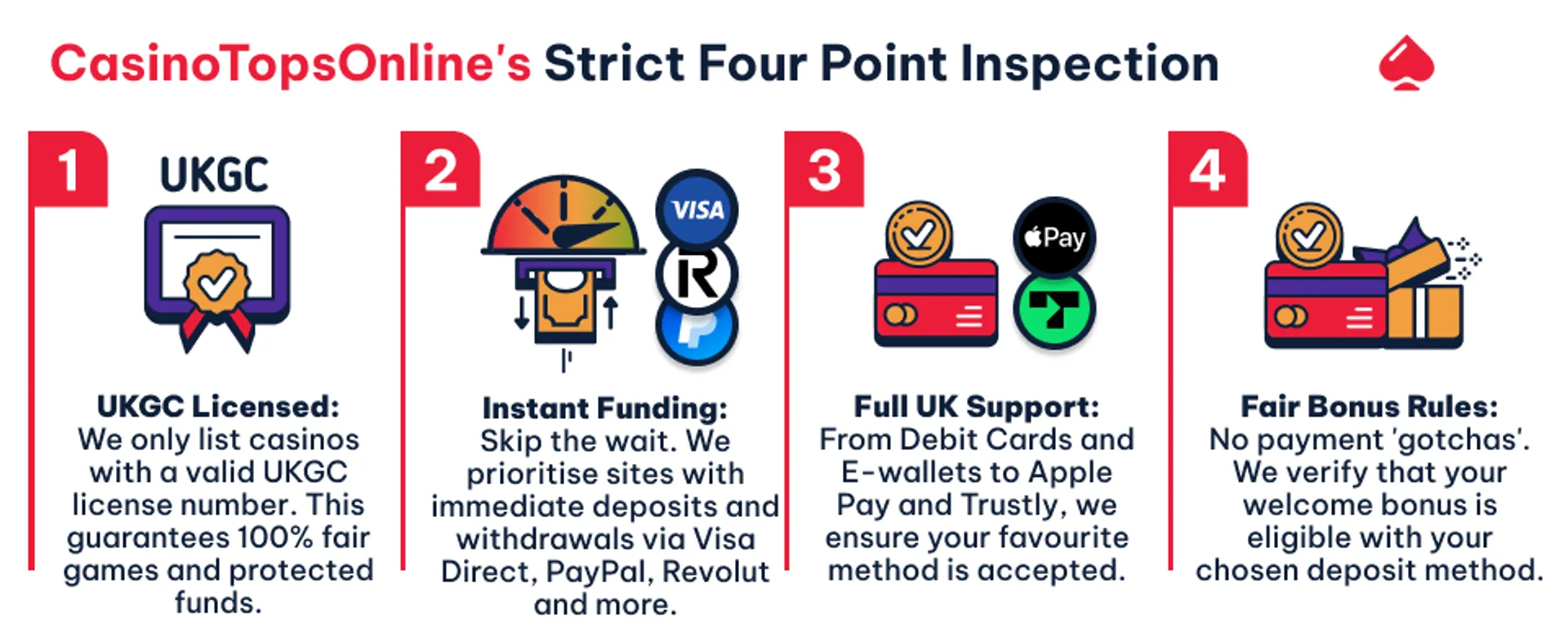 CasinoTopsOnline's Strict Four Point Inspection

1

UKGC

UKGC Licensed: We only list casinos with a valid UKGC license number. This guarantees 100% fair games and protected funds.

2

VISA

R

Instant Funding: Skip the wait. We prioritise sites with immediate deposits and withdrawals via Visa Direct, PayPal, Revolut and more.

3

Pay

Full UK Support: From Debit Cards and E-wallets to Apple Pay and Trustly, we ensure your favourite method is accepted.

4

Fair Bonus Rules: No payment 'gotchas'. We verify that your welcome bonus is eligible with your chosen deposit method.